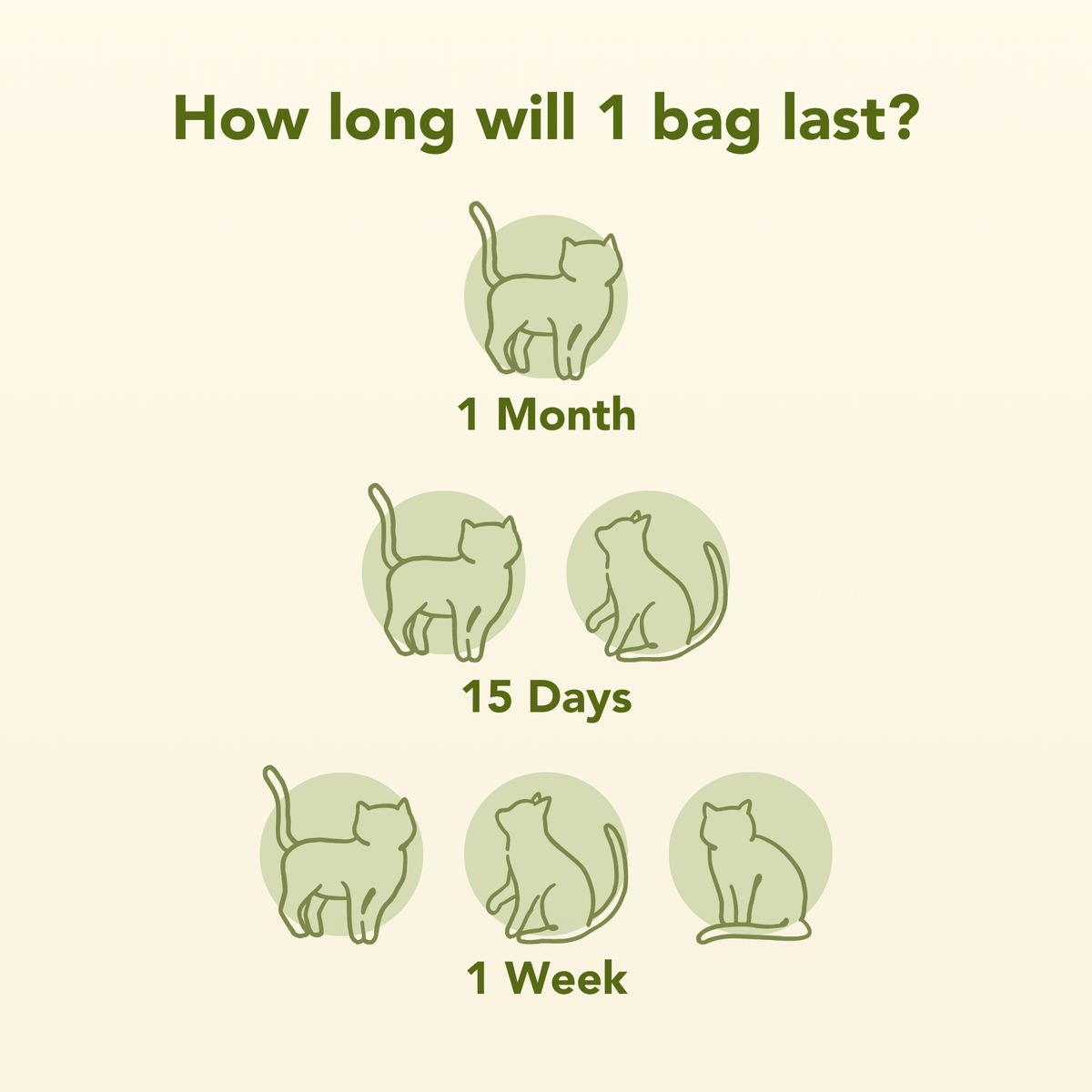 How long will 1 bag last?

1 Month

15 Days

1 Week